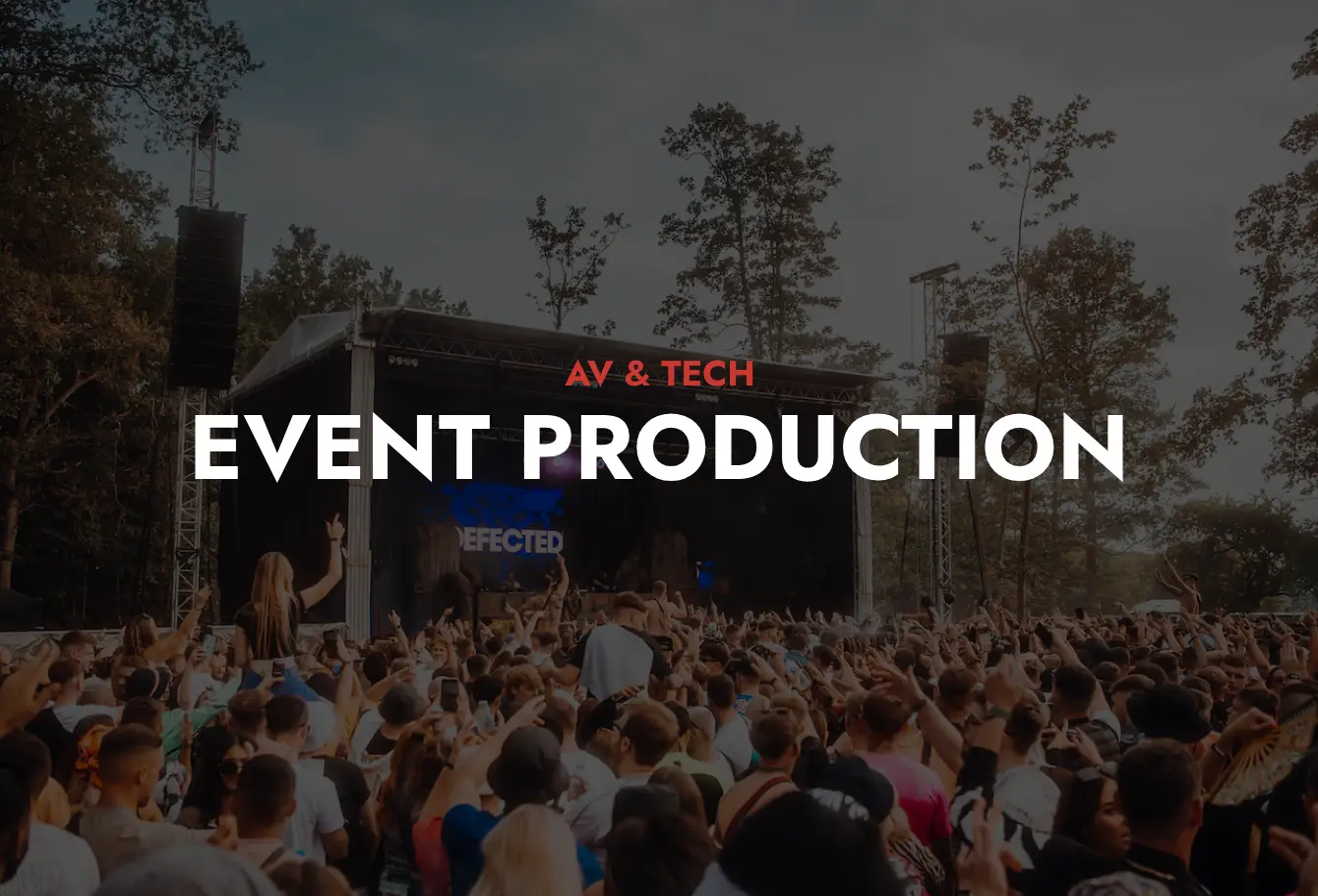 AV & TECH
EVENT PRODUCTION

DEFECTED